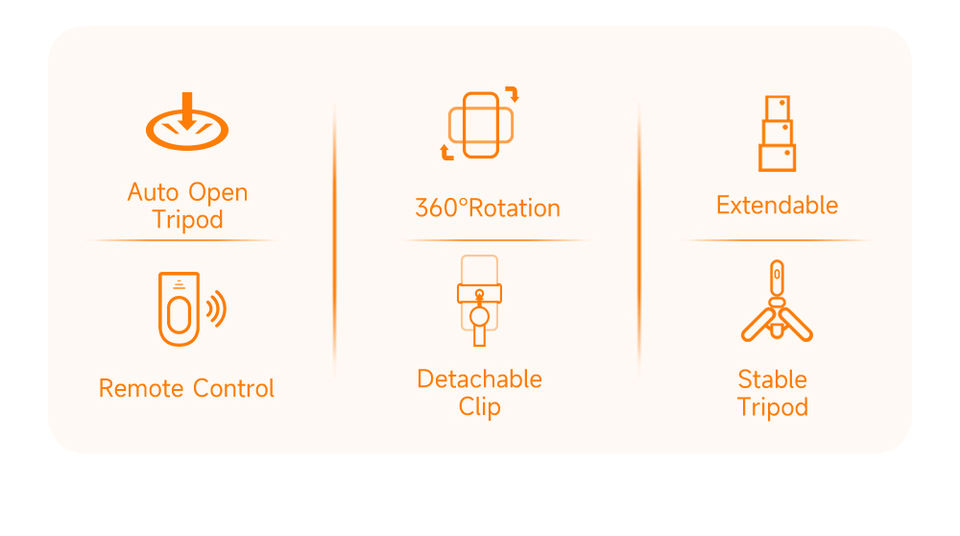 Auto Open Tripod

Remote Control

360°Rotation

Detachable Clip

Extendable

Stable Tripod